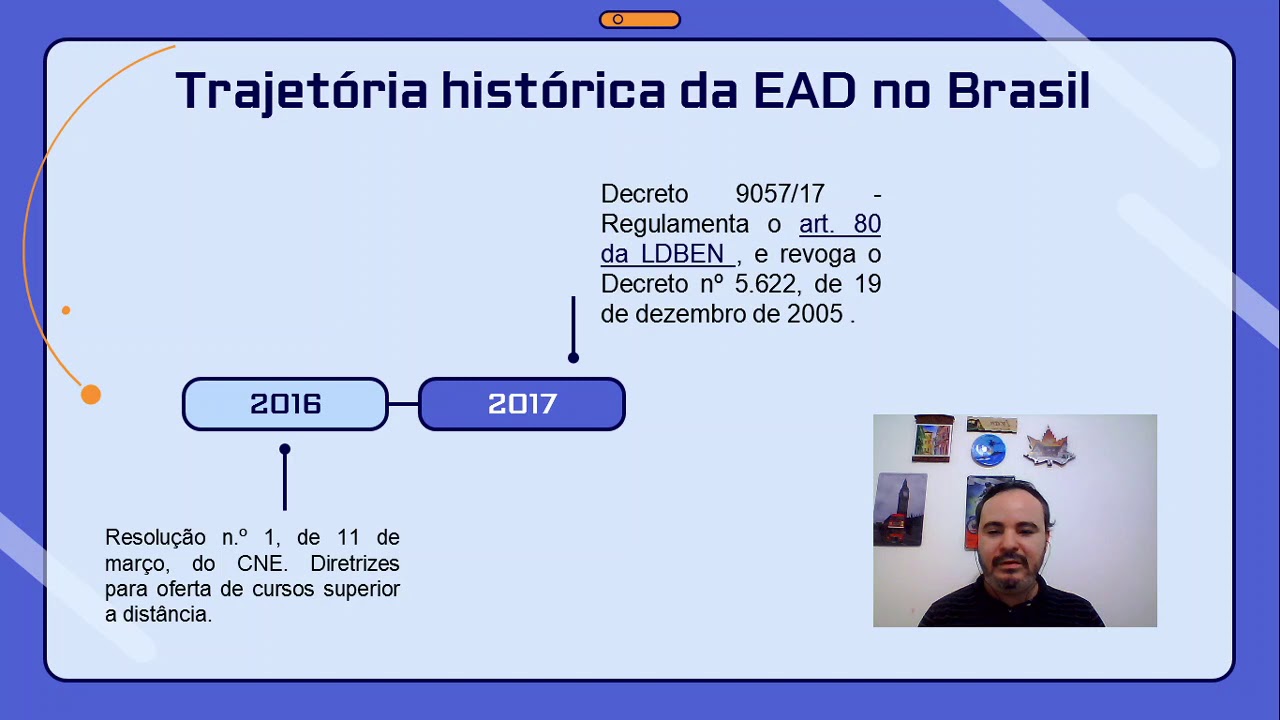 Trajetória histórica da EAD no Brasil

Decreto 9057/17 - Regulamenta o art. 80 da LDBEN , e revoga o Decreto nº 5.622, de 19 de dezembro de 2005 .

2016

2017

Resolução n.º 1, de 11 de março, do CNE. Diretrizes para oferta de cursos superior a distância.